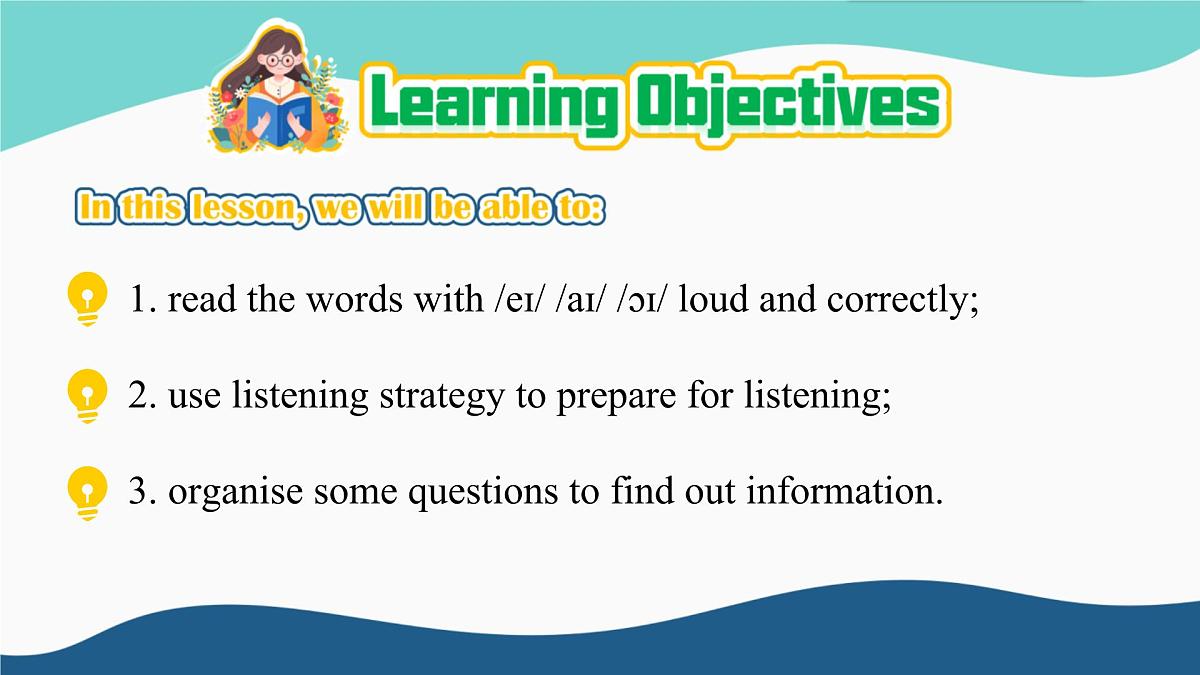 Learning Objectives

In this lesson, we will be able to:

1. read the words with /eɪ/ /aɪ/ /ɔɪ/ loud and correctly;

2. use listening strategy to prepare for listening;

3. organise some questions to find out information.